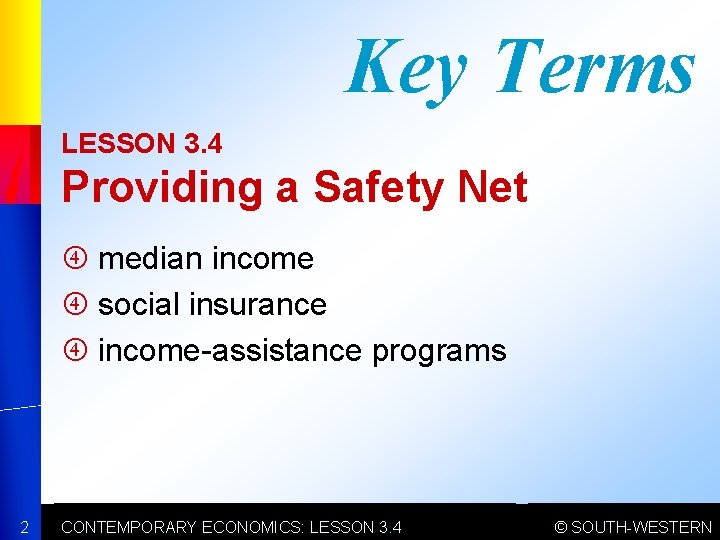 Key Terms

LESSON 3.4

Providing a Safety Net

④ median income
④ social insurance
④ income-assistance programs

2 CONTEMPORARY ECONOMICS: LESSON 3.4 © SOUTH-WESTERN